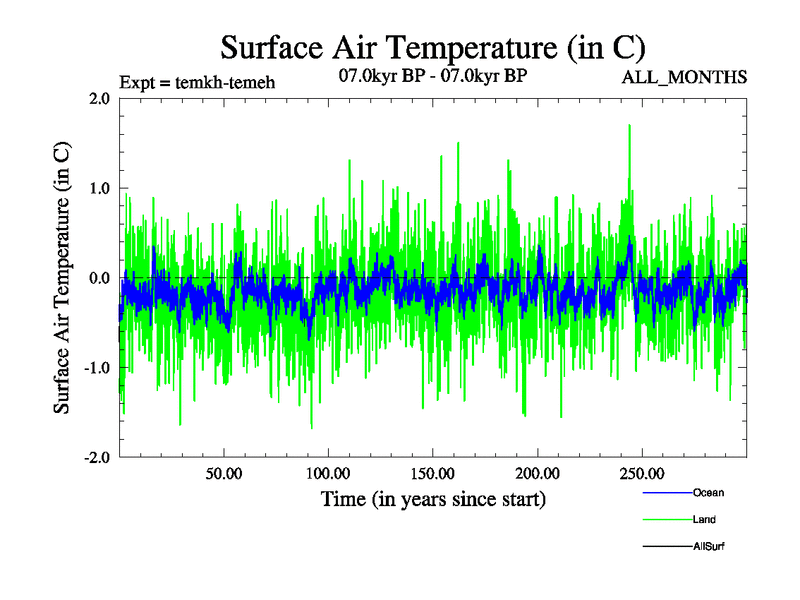 Surface Air Temperature (in C)

Expt = temkh-temeh

07.0kyr BP - 07.0kyr BP

ALL_MONTHS

Surface Air Temperature (in C)

2.0

1.0

0.0

-1.0

-2.0

50.00

100.00

150.00

200.00

250.00

Time (in years since start)

Ocean

Land

AllSurf